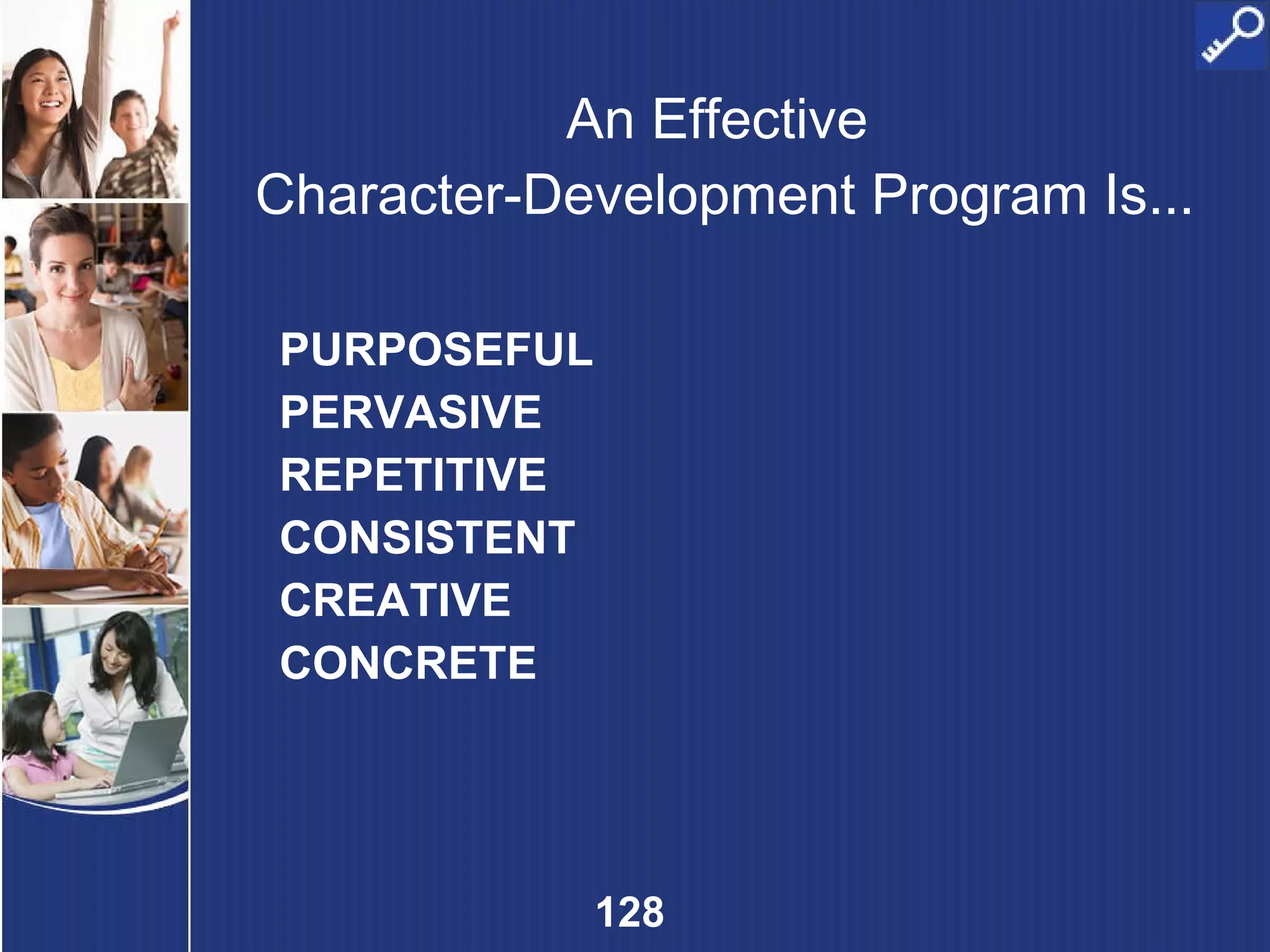 An Effective
Character-Development Program Is...

PURPOSEFUL
PERVASIVE
REPETITIVE
CONSISTENT
CREATIVE
CONCRETE

128